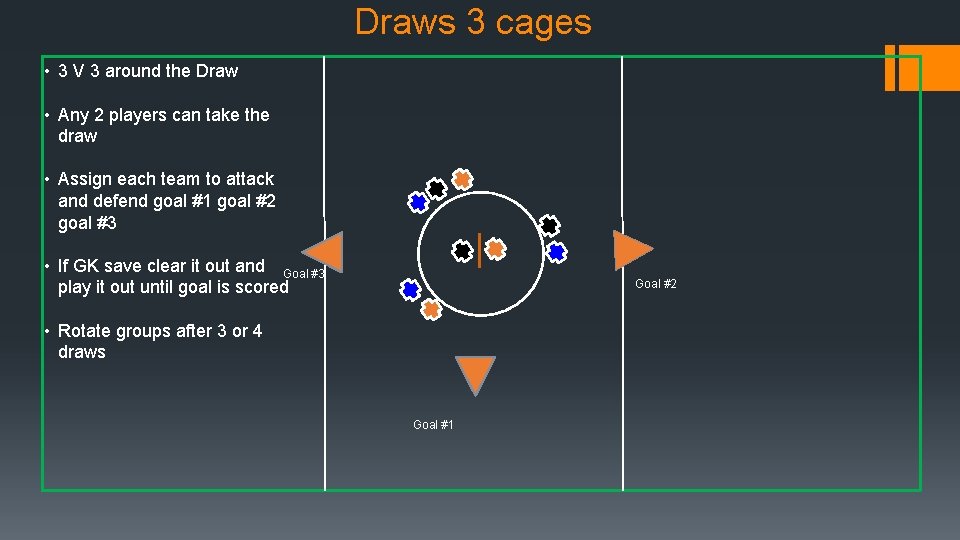 Draws 3 cages

• 3 V 3 around the Draw

• Any 2 players can take the draw

• Assign each team to attack and defend goal #1 goal #2 goal #3

• If GK save clear it out and play it out until goal is scored

• Rotate groups after 3 or 4 draws

Goal #3

Goal #2

Goal #1